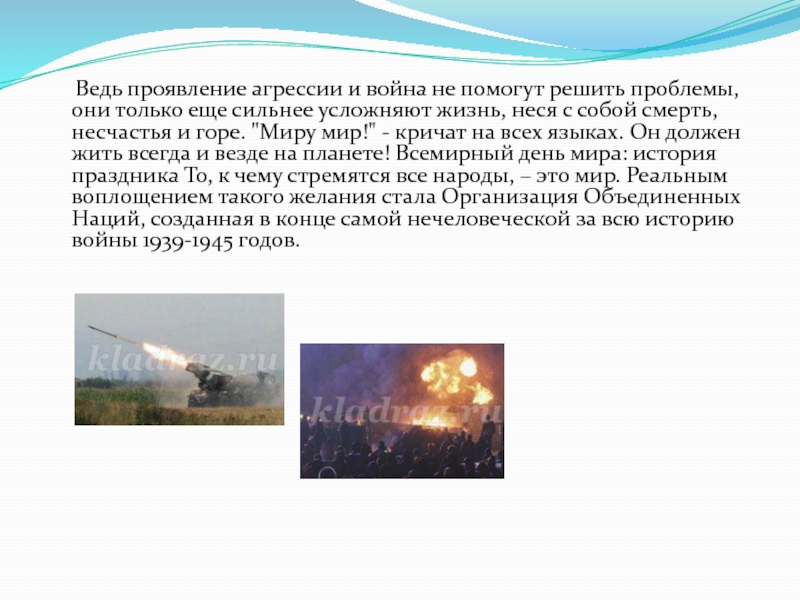 Ведь проявление агрессии и война не помогут решить проблемы, они только еще сильнее усложняют жизнь, неся с собой смерть, несчастья и горе. "Миру мир!" - кричат на всех языках. Он должен жить всегда и везде на планете! Всемирный день мира: история праздника То, к чему стремятся все народы, – это мир. Реальным воплощением такого желания стала Организация Объединенных Наций, созданная в конце самой нечеловеческой за всю историю войны 1939-1945 годов.

kladraz.ru

kladraz.ru